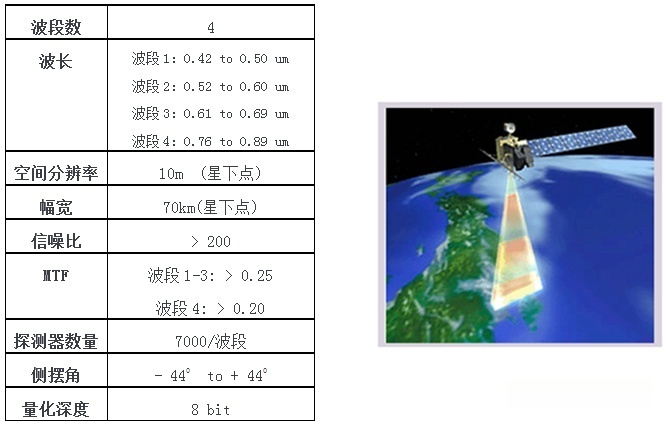 | 波段数 | 4 |
|---|---|
| 波长 | 波段 1: 0.42 to 0.50 um<br>波段 2: 0.52 to 0.60 um<br>波段 3: 0.61 to 0.69 um<br>波段 4: 0.76 to 0.89 um |
| 空间分辨率 | 10m （星下点） |
| 幅宽 | 70km(星下点） |
| 信噪比 | > 200 |
| MTF | 波段 1-3: > 0.25<br>波段 4: > 0.20 |
| 探测器数量 | 7000/波段 |
| 侧摆角 | - 44° to + 44° |
| 量化深度 | 8 bit |